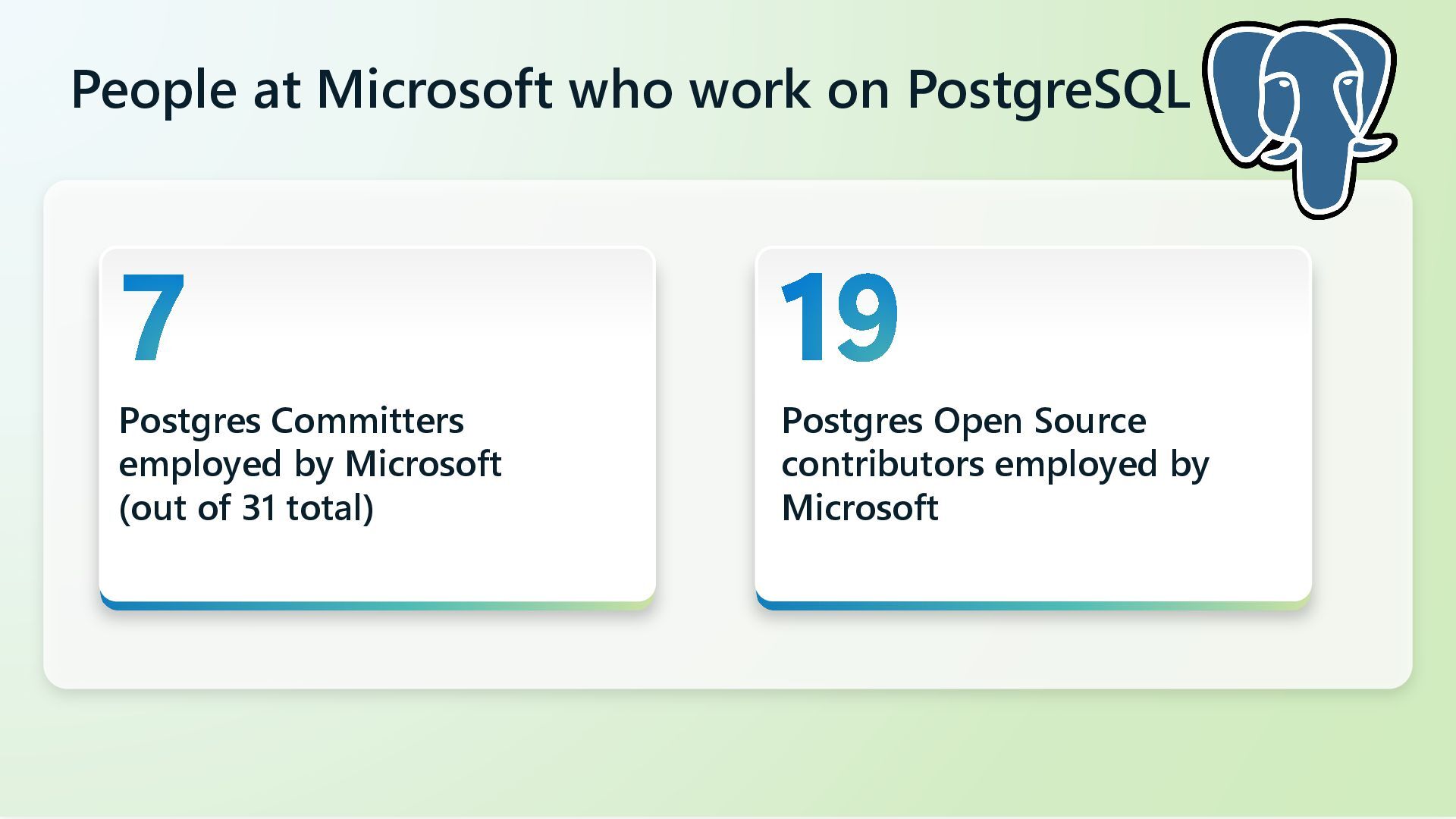 People at Microsoft who work on PostgreSQL

7

Postgres Committers employed by Microsoft (out of 31 total)

19

Postgres Open Source contributors employed by Microsoft